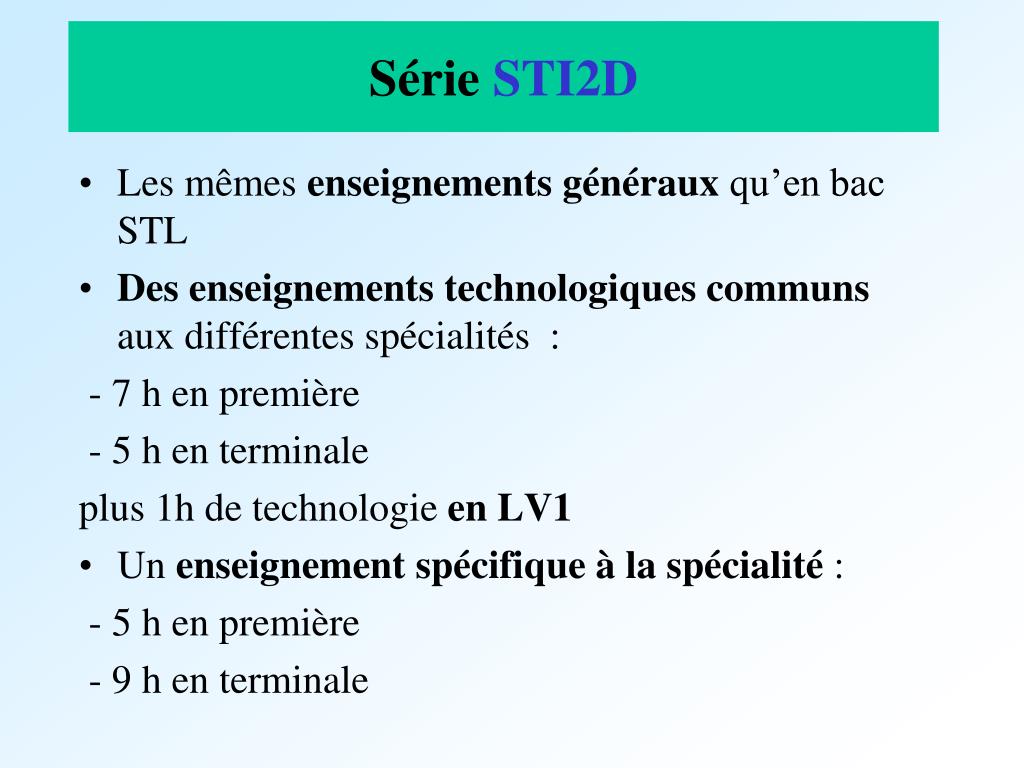 Série STI2D

• Les mêmes enseignements généraux qu’en bac STL

• Des enseignements technologiques communs aux différentes spécialités :

- 7 h en première

- 5 h en terminale

plus 1h de technologie en LV1

• Un enseignement spécifique à la spécialité :

- 5 h en première

- 9 h en terminale